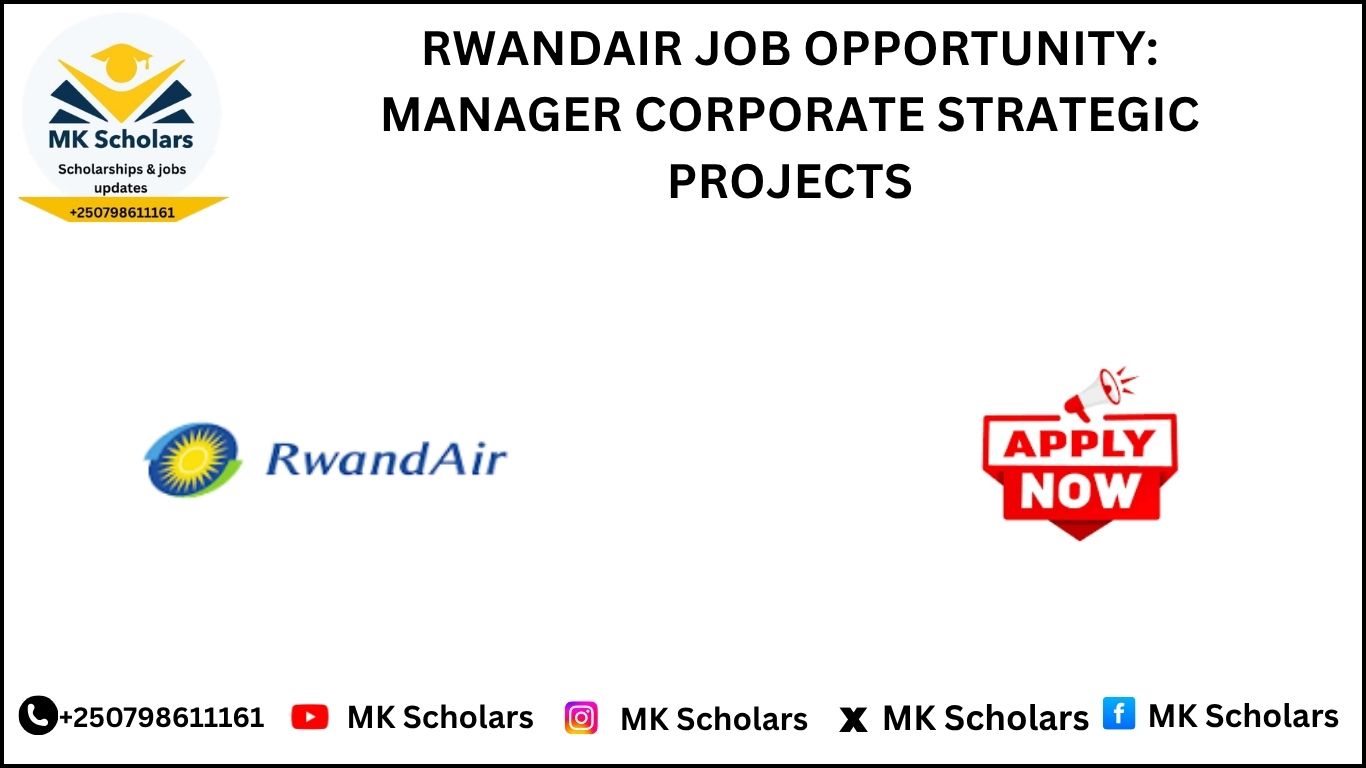 MK Scholars
Scholarships & jobs updates
+250798611161

RWANDAIR JOB OPPORTUNITY: MANAGER CORPORATE STRATEGIC PROJECTS

RwandAir

APPLY NOW

+250798611161 MK Scholars MK Scholars MK Scholars MK Scholars